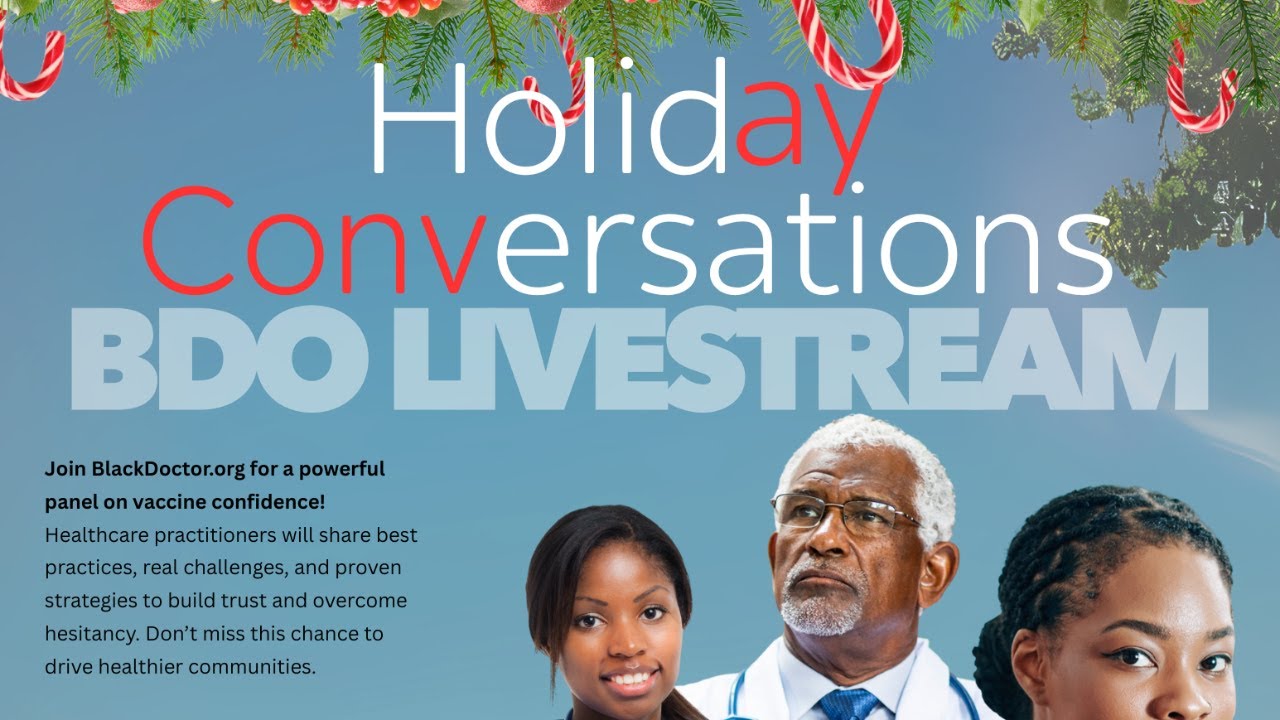 Holiday Conversations
BDO LIVESTREAM

Join BlackDoctor.org for a powerful panel on vaccine confidence! Healthcare practitioners will share best practices, real challenges, and proven strategies to build trust and overcome hesitancy. Don't miss this chance to drive healthier communities.